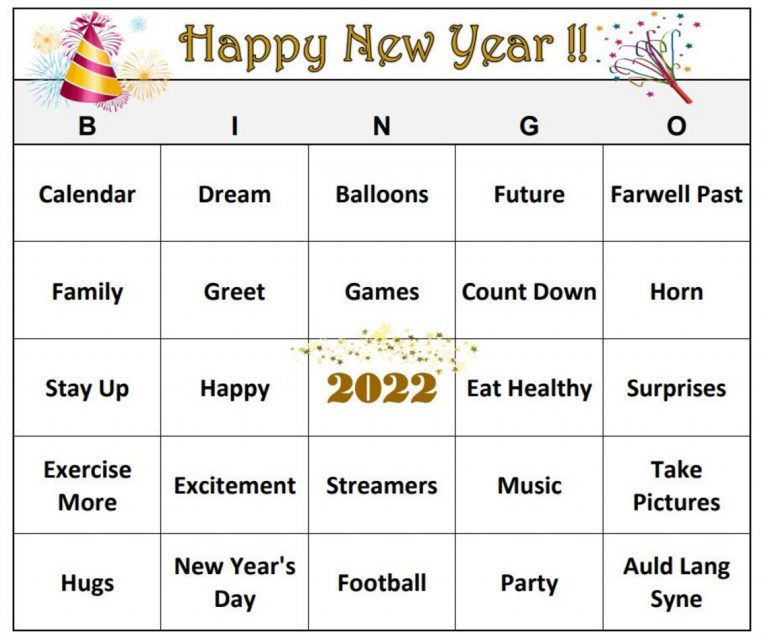 Happy New Year !!

| B | I | N | G | O |
|---|---|---|---|---|
| Calendar | Dream | Balloons | Future | Farwell Past |
| Family | Greet | Games | Count Down | Horn |
| Stay Up | Happy | 2022 | Eat Healthy | Surprises |
| Exercise More | Excitement | Streamers | Music | Take Pictures |
| Hugs | New Year's Day | Football | Party | Auld Lang Syne |